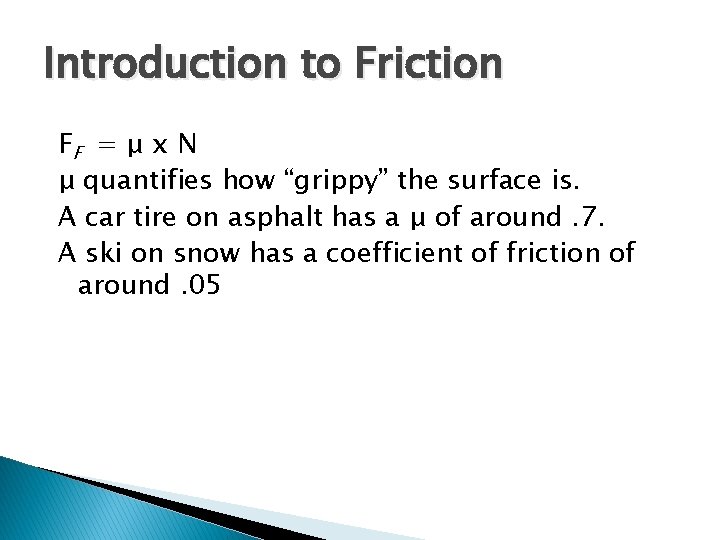 Introduction to Friction

$F_F = \mu \times N$

μ quantifies how “grippy” the surface is.

A car tire on asphalt has a μ of around .7.

A ski on snow has a coefficient of friction of around .05